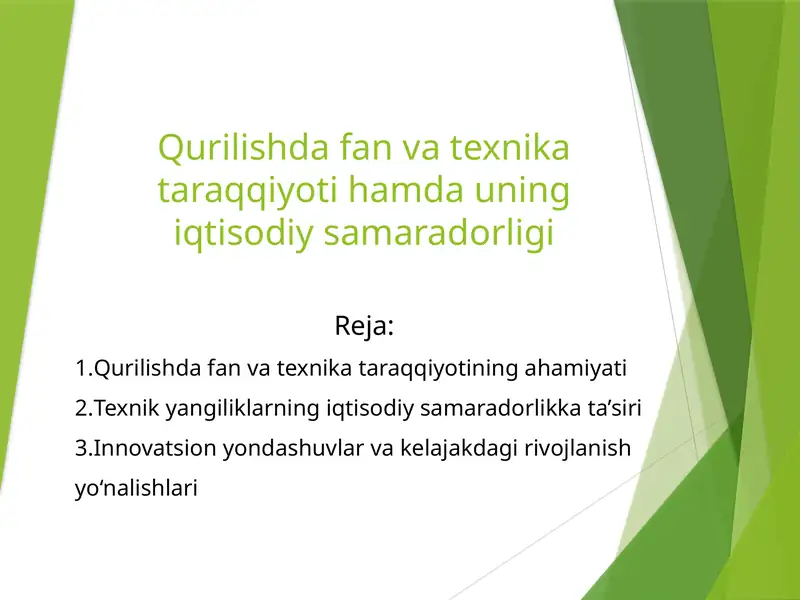 Qurilishda fan va texnika taraqqiyoti hamda uning iqtisodiy samaradorligi

Reja:

1.Qurilishda fan va texnika taraqqiyotining ahamiyati

2.Texnik yangiliklarning iqtisodiy samaradorlikka ta’siri

3.Innovatsion yondashuvlar va kelajakdagi rivojlanish yo‘nalishlari